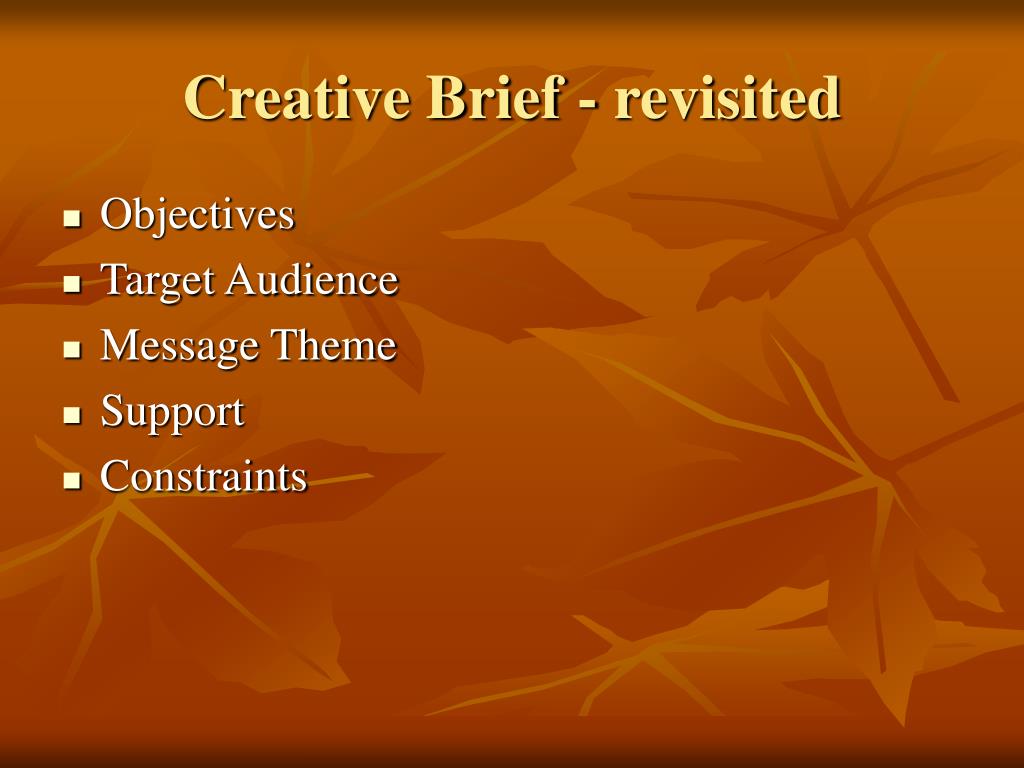 Creative Brief - revisited

- Objectives
- Target Audience
- Message Theme
- Support
- Constraints